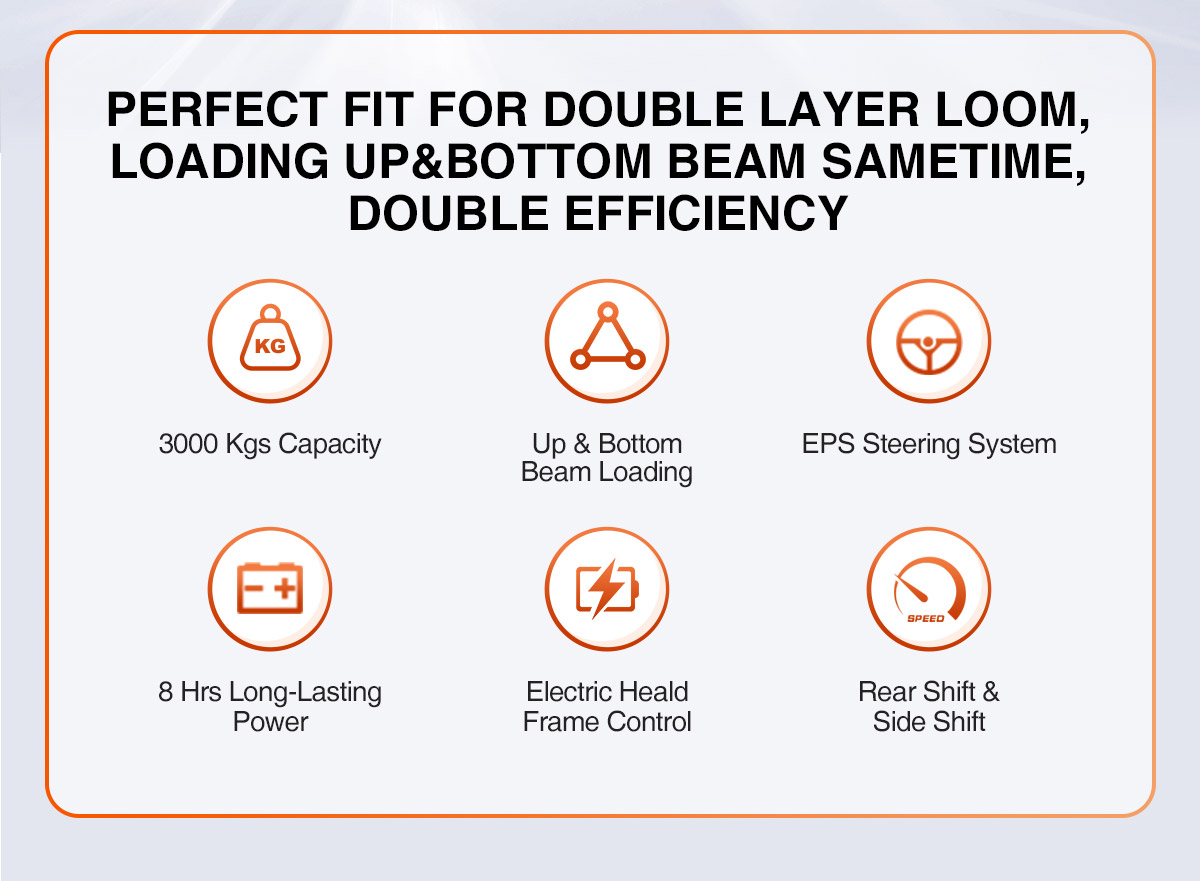 PERFECT FIT FOR DOUBLE LAYER LOOM, LOADING UP&BOTTOM BEAM SAMETIME, DOUBLE EFFICIENCY

KG

3000 Kgs Capacity

Up & Bottom Beam Loading

EPS Steering System

8 Hrs Long-Lasting Power

Electric Heald Frame Control

SPEED

Rear Shift & Side Shift